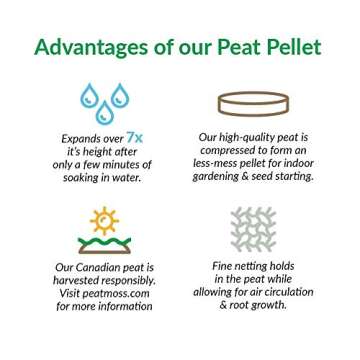 Advantages of our Peat Pellet

Expands over 7x it's height after only a few minutes of soaking in water.

Our high-quality peat is compressed to form an less-mess pellet for indoor gardening & seed starting.

Our Canadian peat is harvested responsibly. Visit peatmoss.com for more information

Fine netting holds in the peat while allowing for air circulation & root growth.